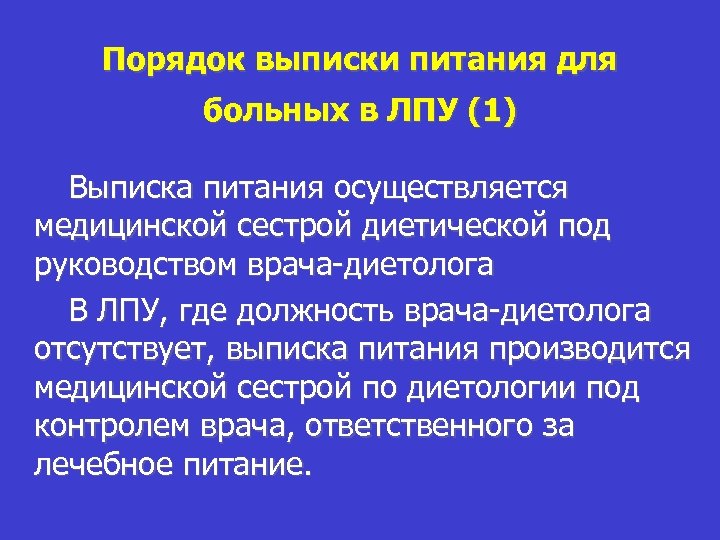 Порядок выписки питания для больных в ЛПУ (1)

Выписка питания осуществляется медицинской сестрой диетической под руководством врача-диетолога

В ЛПУ, где должность врача-диетолога отсутствует, выписка питания производится медицинской сестрой по диетологии под контролем врача, ответственного за лечебное питание.